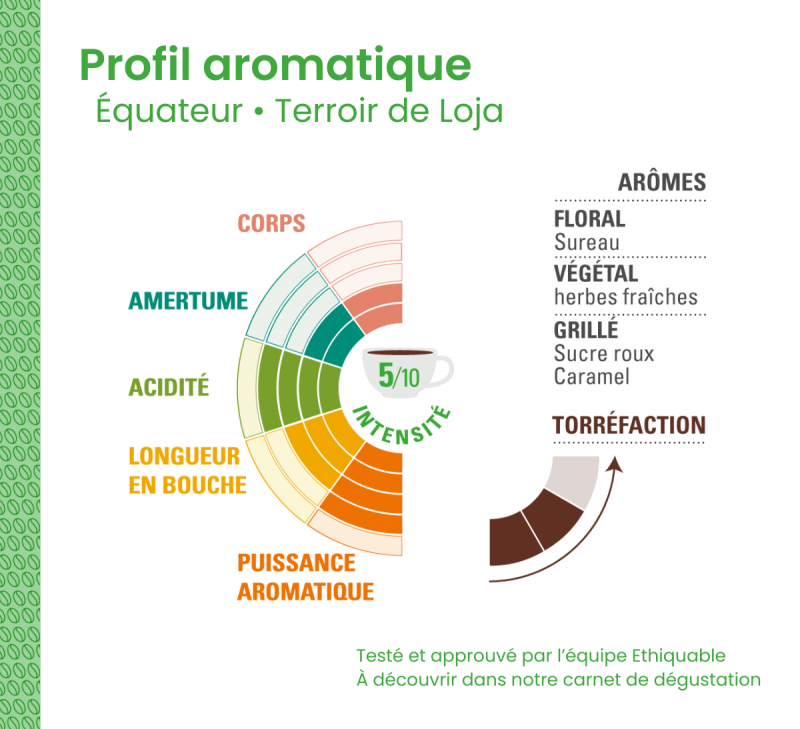 Profil aromatique
Équateur • Terroir de Loja

CORPS
AMERTUME
ACIDITÉ
LONGUEUR EN BOUCHE
PUISSANCE AROMATIQUE

5/10
INTENSITÉ

ARÔMES
FLORAL
Sureau
VÉGÉTAL
herbes fraîches
GRILLÉ
Sucre roux
Caramel

TORRÉFACTION

Testé et approuvé par l'équipe Ethiquable
À découvrir dans notre carnet de dégustation